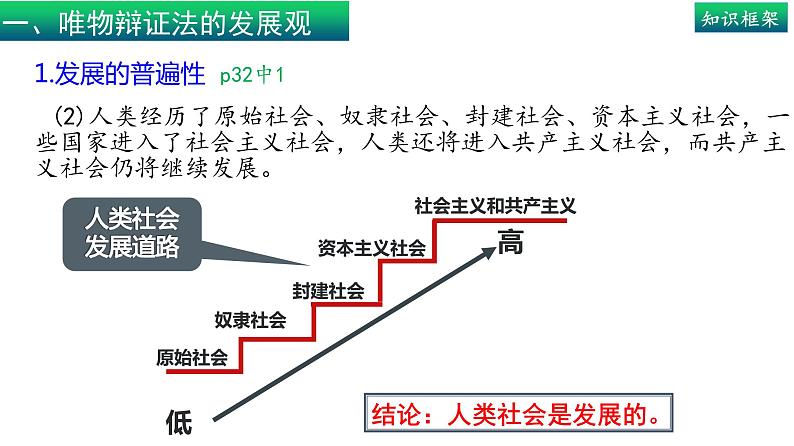 一、唯物辩证法的发展观

知识框架

1.发展的普遍性 p32中1

(2)人类经历了原始社会、奴隶社会、封建社会、资本主义社会，一些国家进入了社会主义社会，人类还将进入共产主义社会，而共产主义社会仍将继续发展。

人类社会发展道路

社会主义和共产主义

资本主义社会

封建社会

奴隶社会

原始社会

高

低

结论：人类社会是发展的。